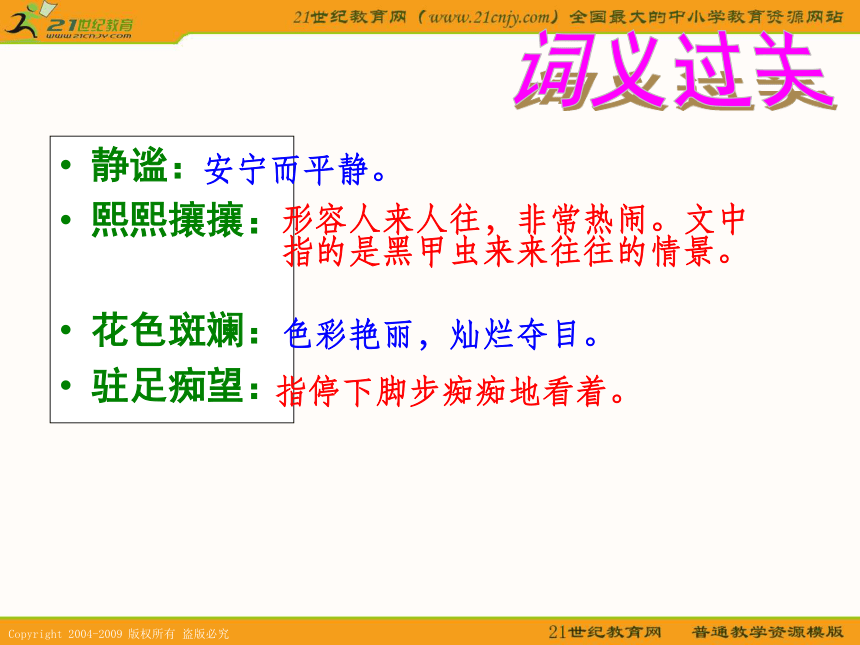 21世纪教育
www.21cnjy.com

21世纪教育网（www.21cnjy.com）全国最大的中小学教育资源网站

词义过关

• 静谧：安宁而平静。
• 熙熙攘攘：形容人来人往，非常热闹。文中指的是黑甲虫来来往往的情景。
• 花色斑斓：色彩艳丽，灿烂夺目。
• 驻足痴望：指停下脚步痴痴地看着。

Copyright 2004-2009 版权所有 盗版必究

21世纪教育网 普通教学资源模版